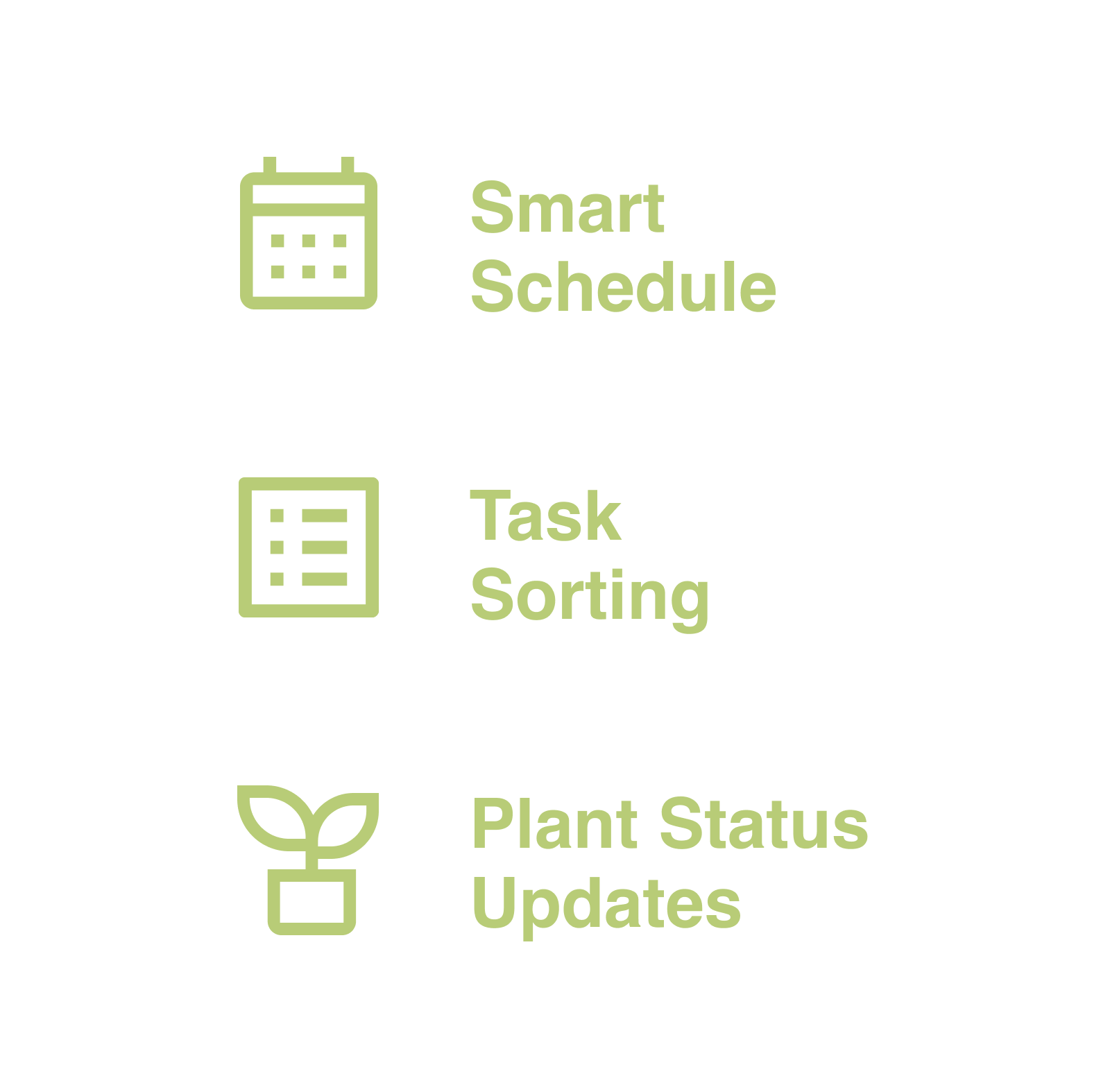 Smart Schedule

Task Sorting

Plant Status Updates